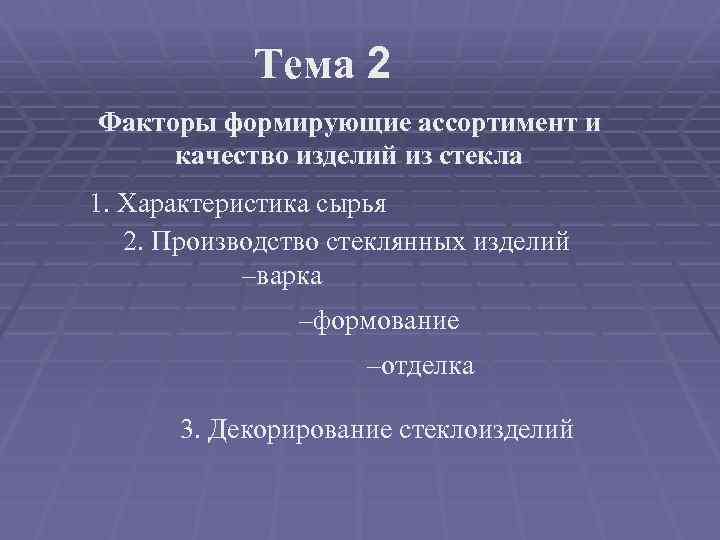 Тема 2

Факторы формирующие ассортимент и качество изделий из стекла

1. Характеристика сырья

2. Производство стеклянных изделий

–варка

–формование

–отделка

3. Декорирование стеклоизделий